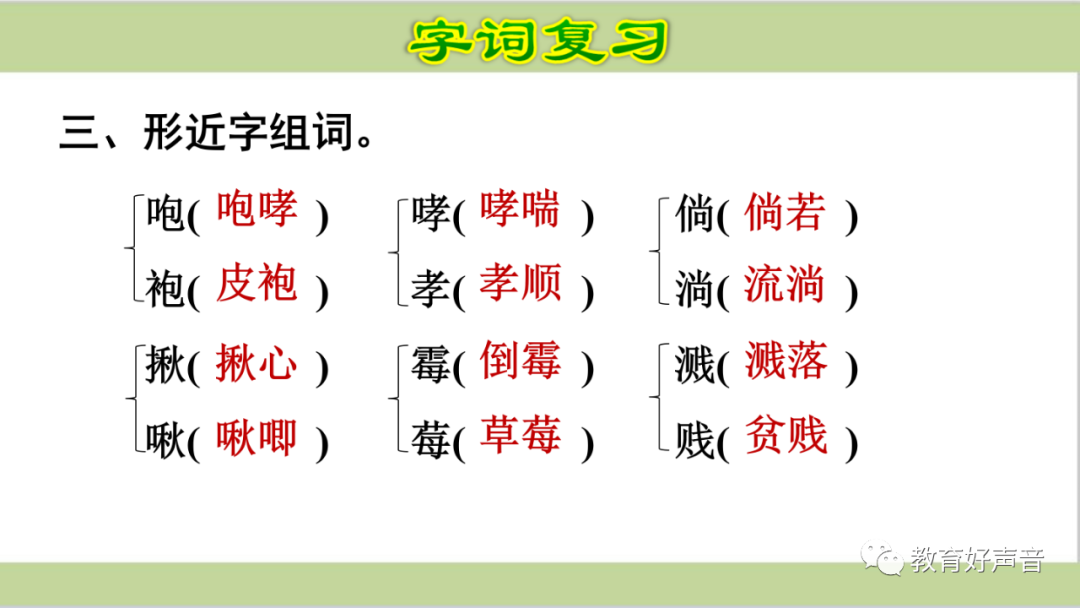 字词复习

三、形近字组词。

咆( 咆哮 )
袍( 皮袍 )

哮( 哮喘 )
孝( 孝顺 )

倘( 倘若 )
淌( 流淌 )

揪( 揪心 )
啾( 啾唧 )

霉( 倒霉 )
莓( 草莓 )

溅( 溅落 )
贱( 贫贱 )

教育好声音